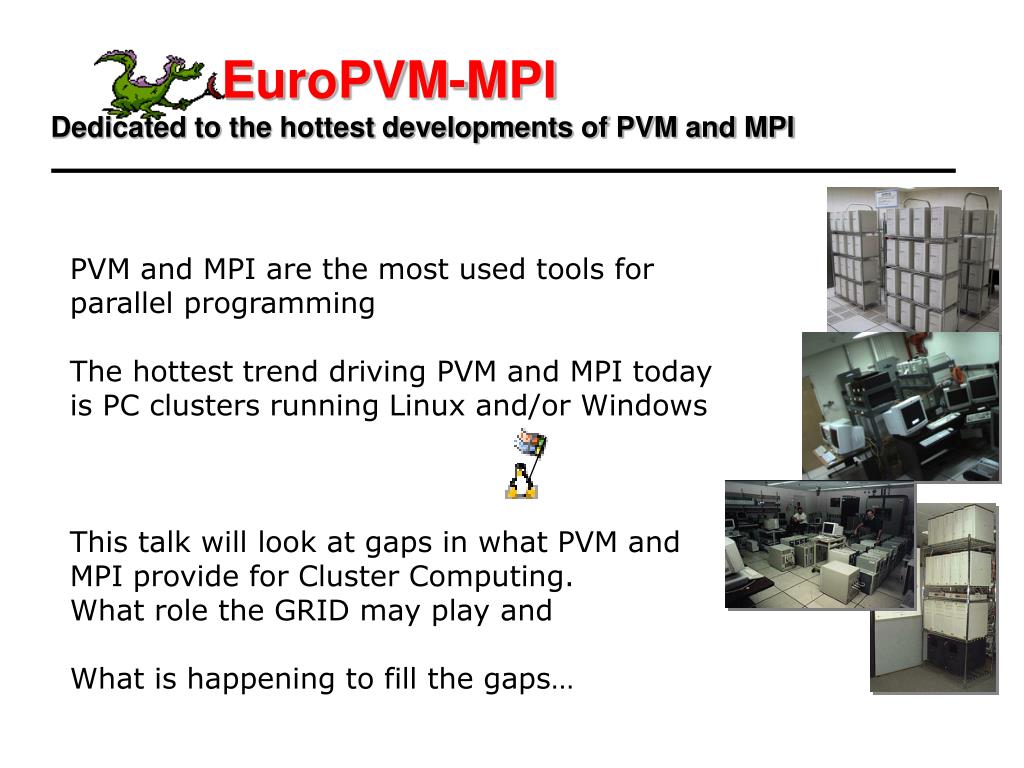 EuroPVM-MPI

Dedicated to the hottest developments of PVM and MPI

PVM and MPI are the most used tools for parallel programming

The hottest trend driving PVM and MPI today is PC clusters running Linux and/or Windows

This talk will look at gaps in what PVM and MPI provide for Cluster Computing.
What role the GRID may play and

What is happening to fill the gaps…